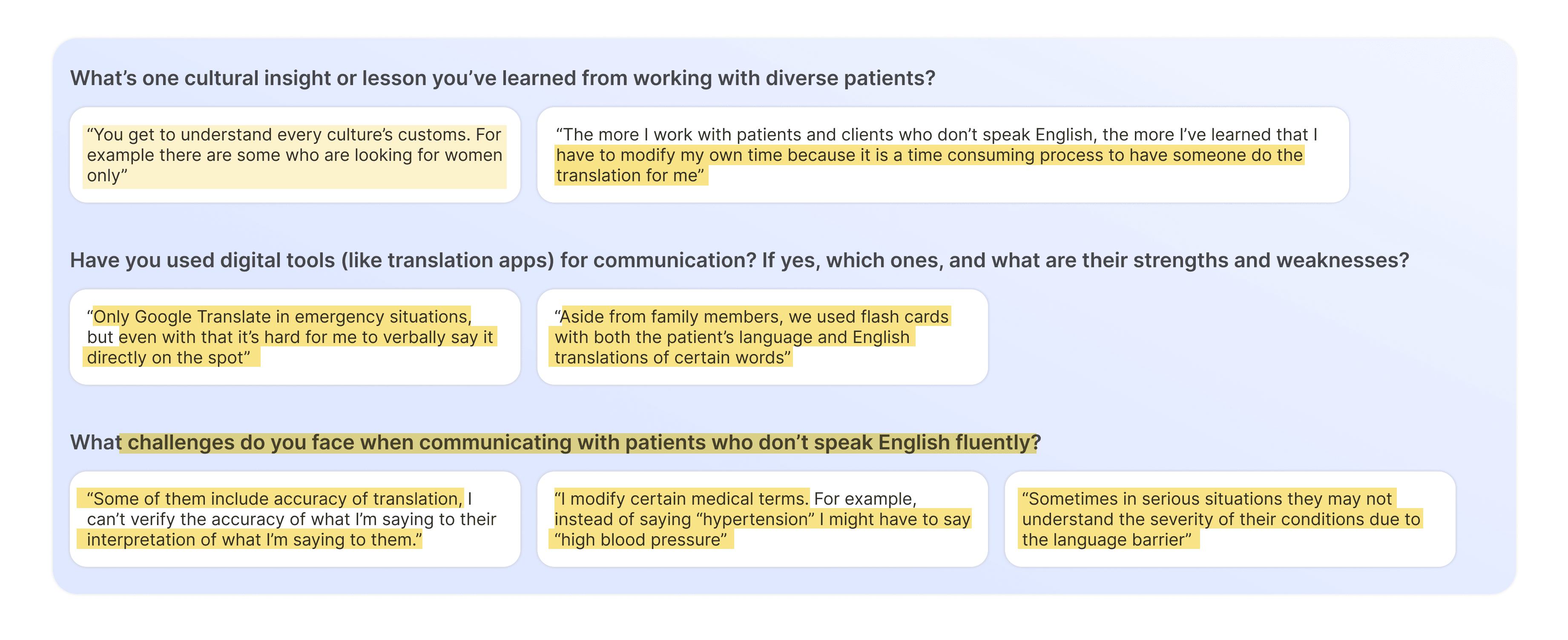 What’s one cultural insight or lesson you’ve learned from working with diverse patients?

“You get to understand every culture’s customs. For example there are some who are looking for women only”

“The more I work with patients and clients who don’t speak English, the more I’ve learned that I have to modify my own time because it is a time consuming process to have someone do the translation for me”

Have you used digital tools (like translation apps) for communication? If yes, which ones, and what are their strengths and weaknesses?

“Only Google Translate in emergency situations, but even with that it’s hard for me to verbally say it directly on the spot”

“Aside from family members, we used flash cards with both the patient’s language and English translations of certain words”

What challenges do you face when communicating with patients who don’t speak English fluently?

“Some of them include accuracy of translation, I can’t verify the accuracy of what I’m saying to their interpretation of what I’m saying to them.”

“I modify certain medical terms. For example, instead of saying “hypertension” I might have to say “high blood pressure”

“Sometimes in serious situations they may not understand the severity of their conditions due to the language barrier”